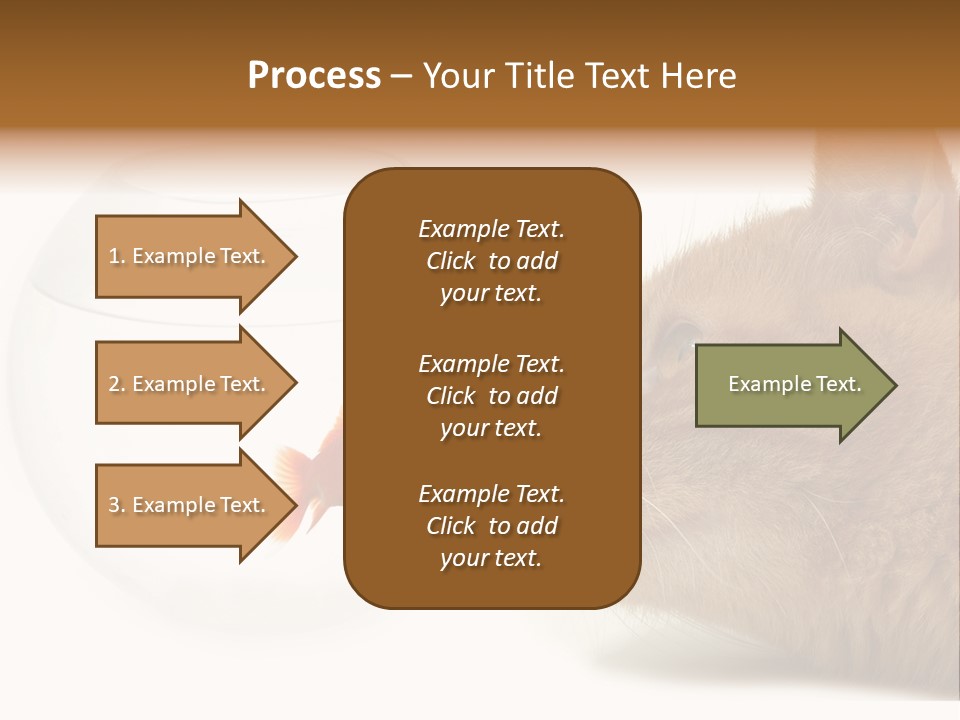 Process – Your Title Text Here

1. Example Text.

2. Example Text.

3. Example Text.

Example Text. Click to add your text.

Example Text. Click to add your text.

Example Text. Click to add your text.

Example Text.